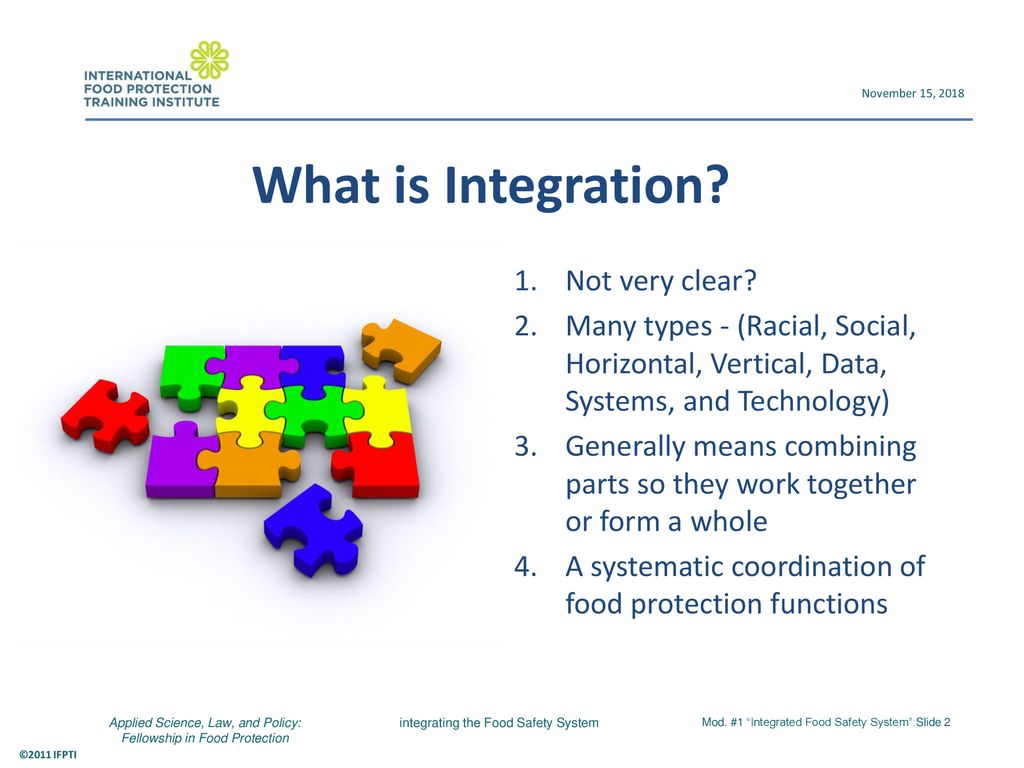 INTERNATIONAL FOOD PROTECTION TRAINING INSTITUTE

November 15, 2018

What is Integration?

1. Not very clear?
2. Many types - (Racial, Social, Horizontal, Vertical, Data, Systems, and Technology)
3. Generally means combining parts so they work together or form a whole
4. A systematic coordination of food protection functions

Applied Science, Law, and Policy: Fellowship in Food Protection

integrating the Food Safety System

Mod. #1 "Integrated Food Safety System":Slide 2

©2011 IFPTI